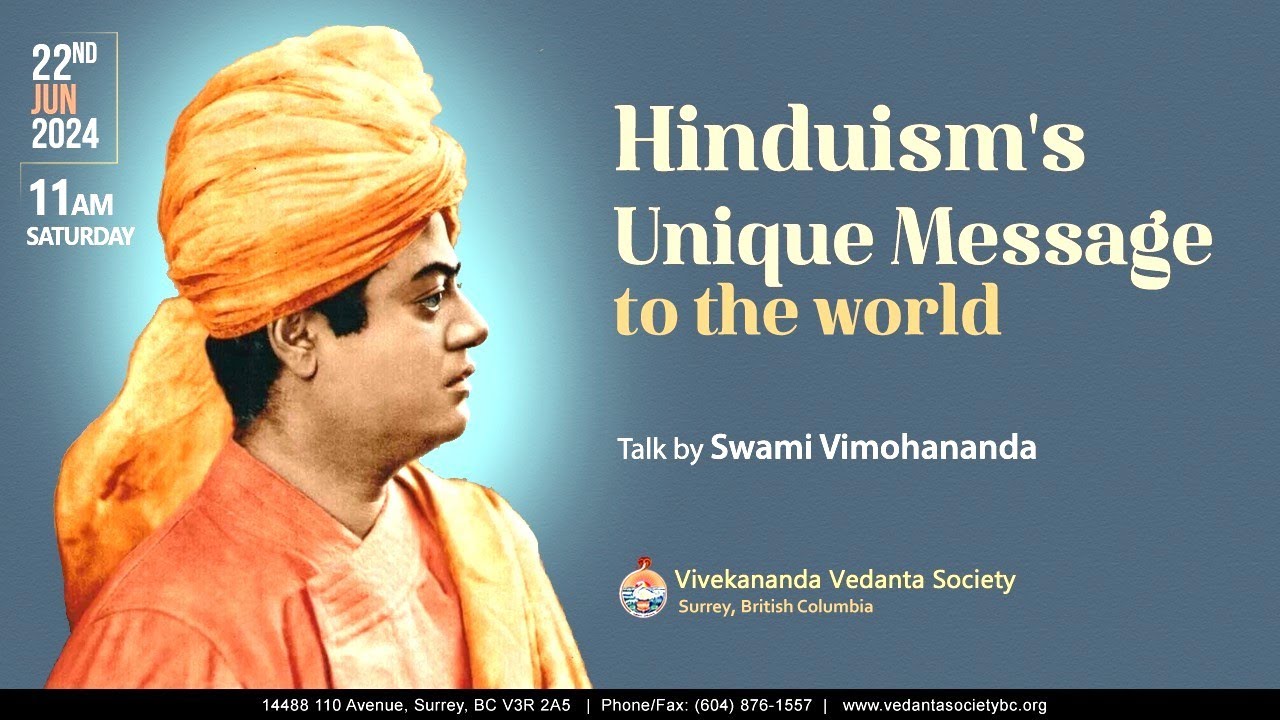 22ND JUN 2024

11AM SATURDAY

Hinduism's Unique Message to the world

Talk by Swami Vimohananda

Vivekananda Vedanta Society
Surrey, British Columbia

14488 110 Avenue, Surrey, BC V3R 2A5 | Phone/Fax: (604) 876-1557 | www.vedantasocietybc.org